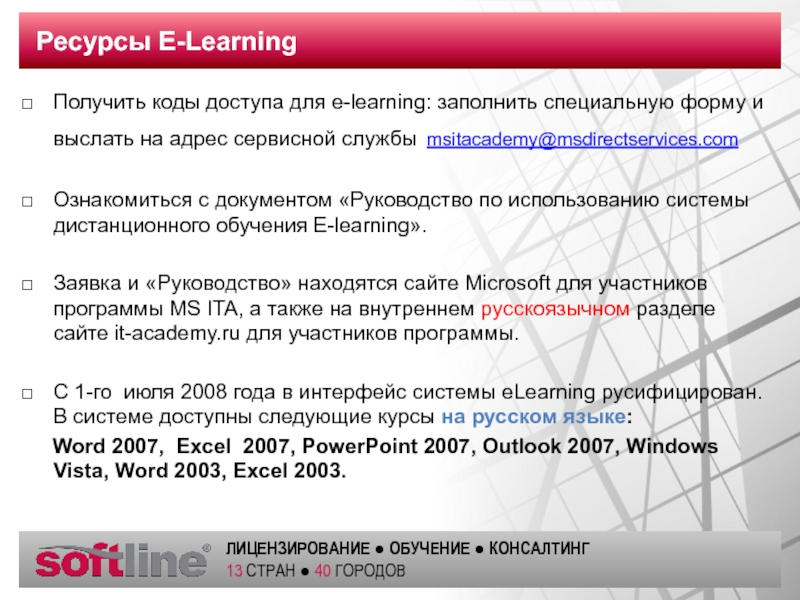 Ресурсы E-Learning

□ Получить коды доступа для e-learning: заполнить специальную форму и выслать на адрес сервисной службы msitacademy@msdirectservices.com

□ Ознакомиться с документом «Руководство по использованию системы дистанционного обучения E-learning».

□ Заявка и «Руководство» находятся сайте Microsoft для участников программы MS ITA, а также на внутреннем русскоязычном разделе сайте it-academy.ru для участников программы.

□ С 1-го июля 2008 года в интерфейс системы eLearning русифицирован. В системе доступны следующие курсы на русском языке:

Word 2007, Excel 2007, PowerPoint 2007, Outlook 2007, Windows Vista, Word 2003, Excel 2003.

softline®
ЛИЦЕНЗИРОВАНИЕ ● ОБУЧЕНИЕ ● КОНСАЛТИНГ
13 СТРАН ● 40 ГОРОДОВ